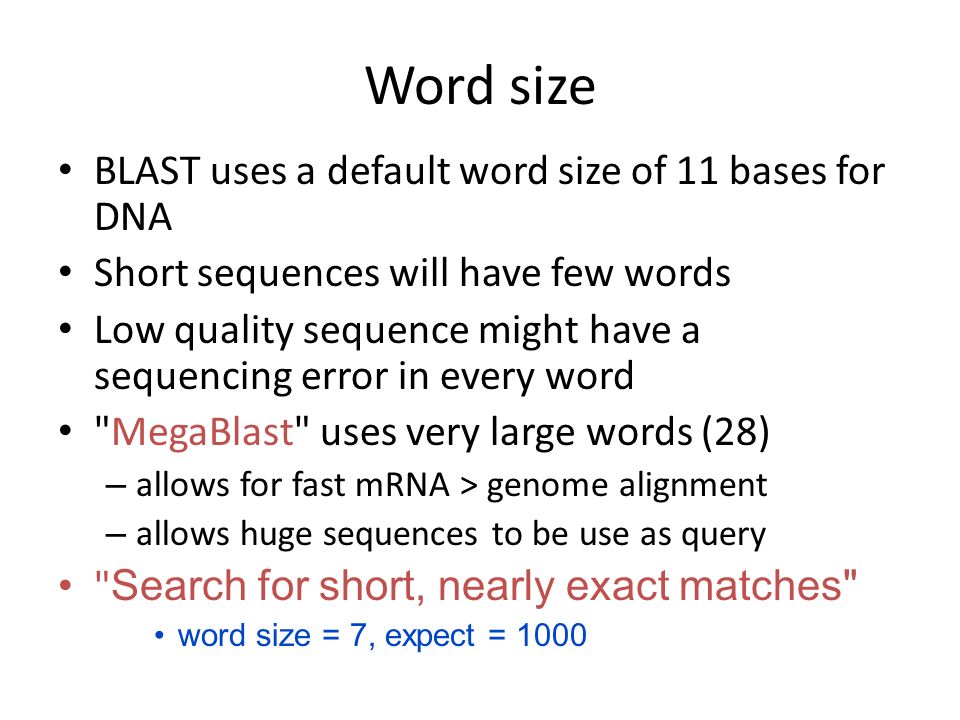 Word size

• BLAST uses a default word size of 11 bases for DNA
• Short sequences will have few words
• Low quality sequence might have a sequencing error in every word
• "MegaBlast" uses very large words (28)
– allows for fast mRNA > genome alignment
– allows huge sequences to be use as query
• "Search for short, nearly exact matches"
• word size = 7, expect = 1000